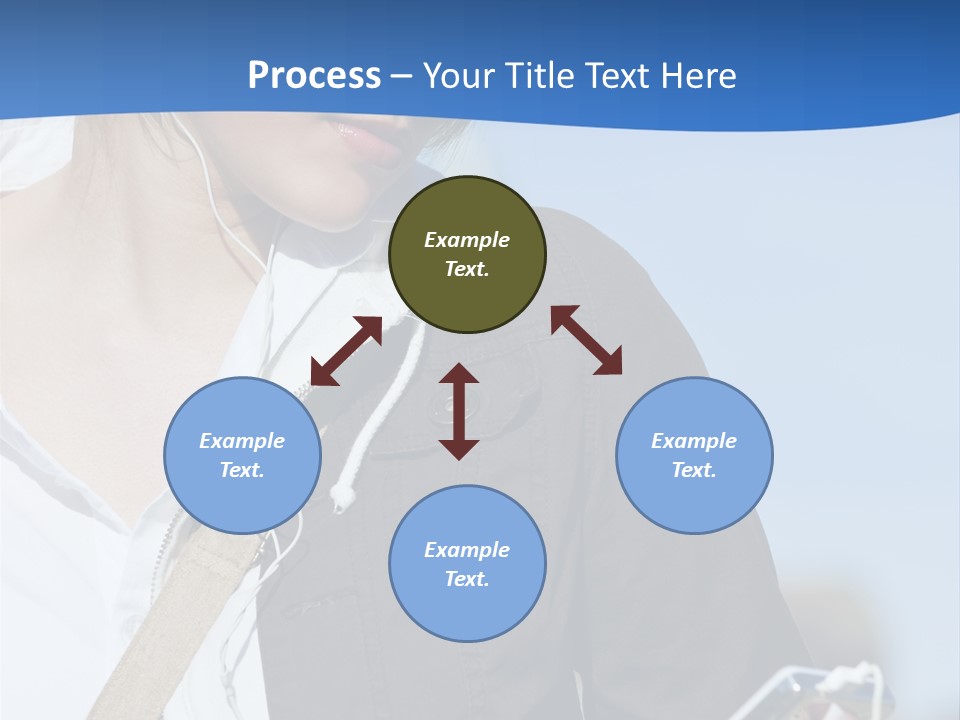 Process – Your Title Text Here

Example Text.

Example Text.

Example Text.

Example Text.